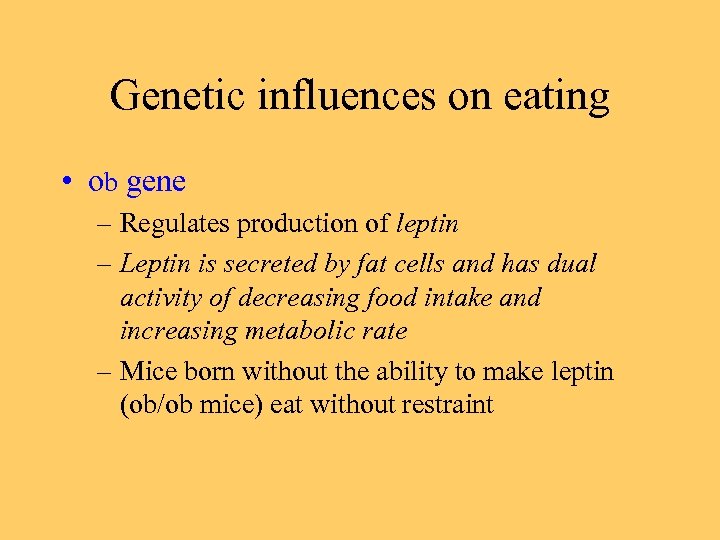 Genetic influences on eating

• ob gene
– Regulates production of leptin
– Leptin is secreted by fat cells and has dual activity of decreasing food intake and increasing metabolic rate
– Mice born without the ability to make leptin (ob/ob mice) eat without restraint